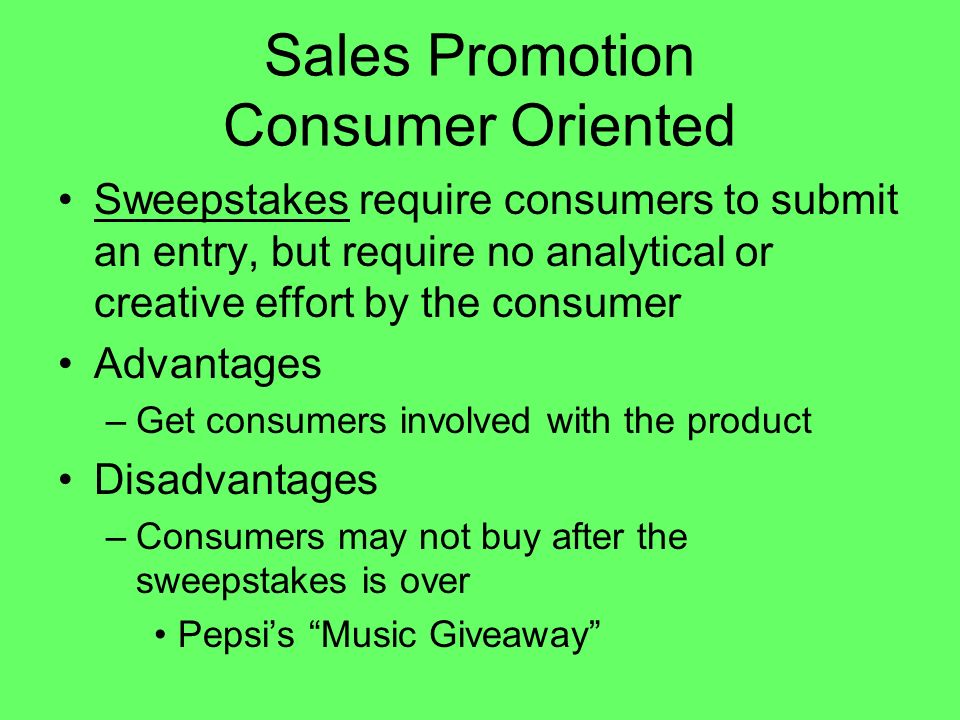 Sales Promotion
Consumer Oriented

• Sweepstakes require consumers to submit an entry, but require no analytical or creative effort by the consumer
• Advantages
– Get consumers involved with the product
• Disadvantages
– Consumers may not buy after the sweepstakes is over
• Pepsi’s “Music Giveaway”